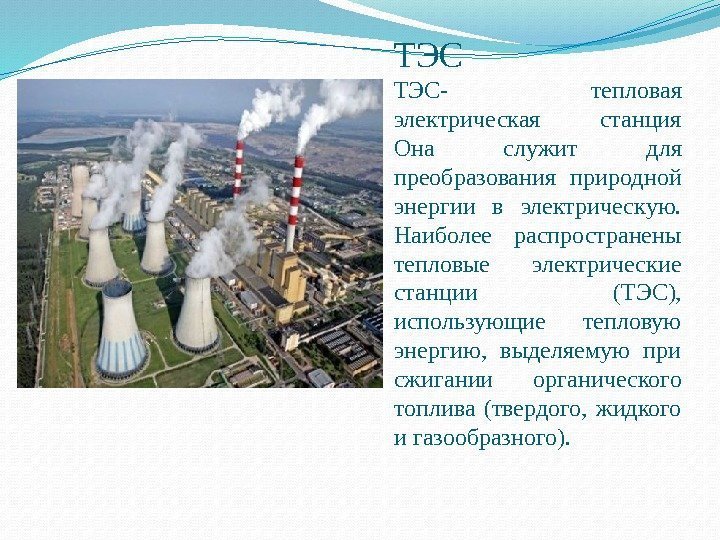 ТЭС

ТЭС- тепловая электрическая станция Она служит для преобразования природной энергии в электрическую. Наиболее распространены тепловые электрические станции (ТЭС), использующие тепловую энергию, выделяемую при сжигании органического топлива (твердого, жидкого и газообразного).